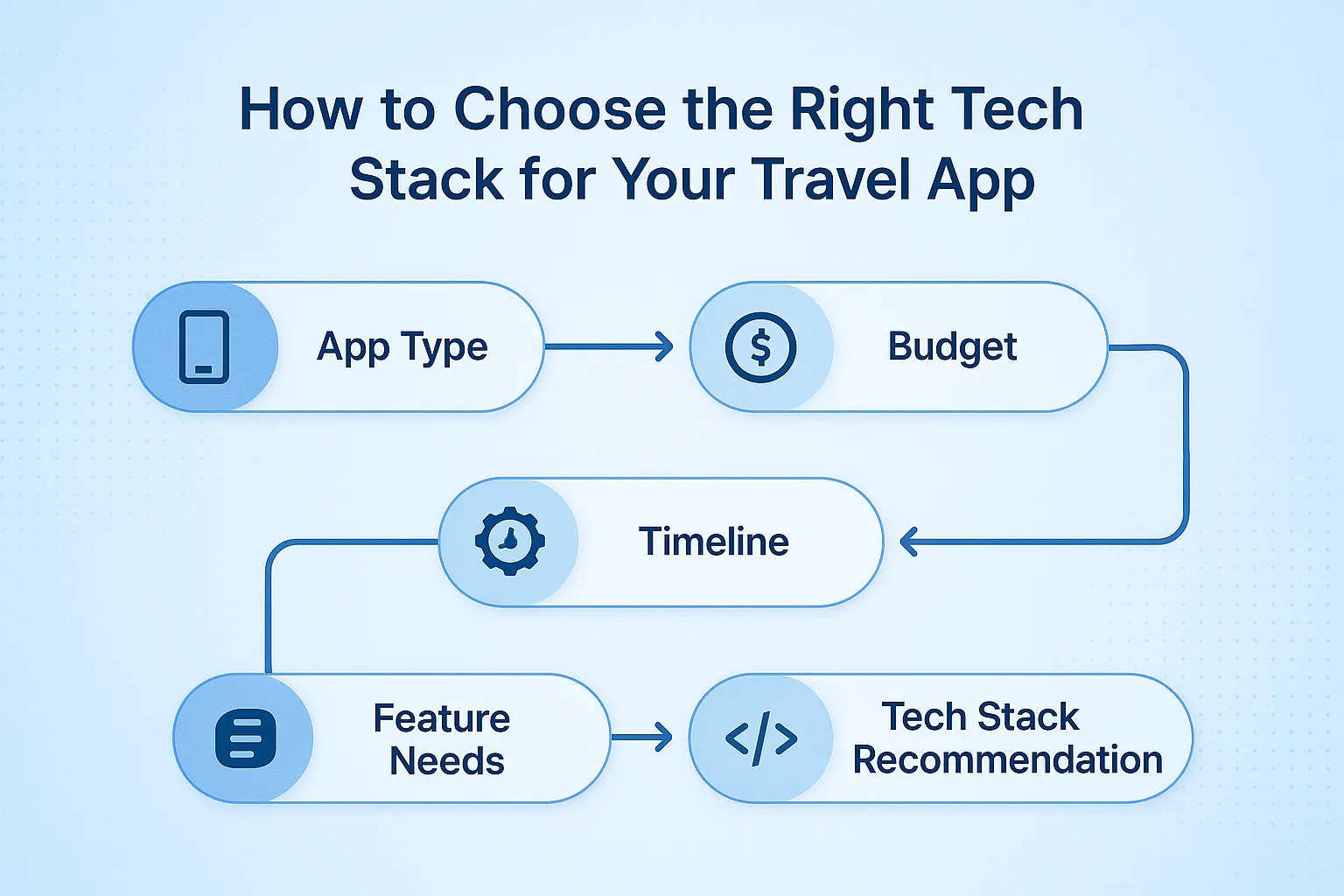 How to Choose the Right Tech Stack for Your Travel App

App Type

$

Budget

Timeline

Feature Needs

</>

Tech Stack Recommendation